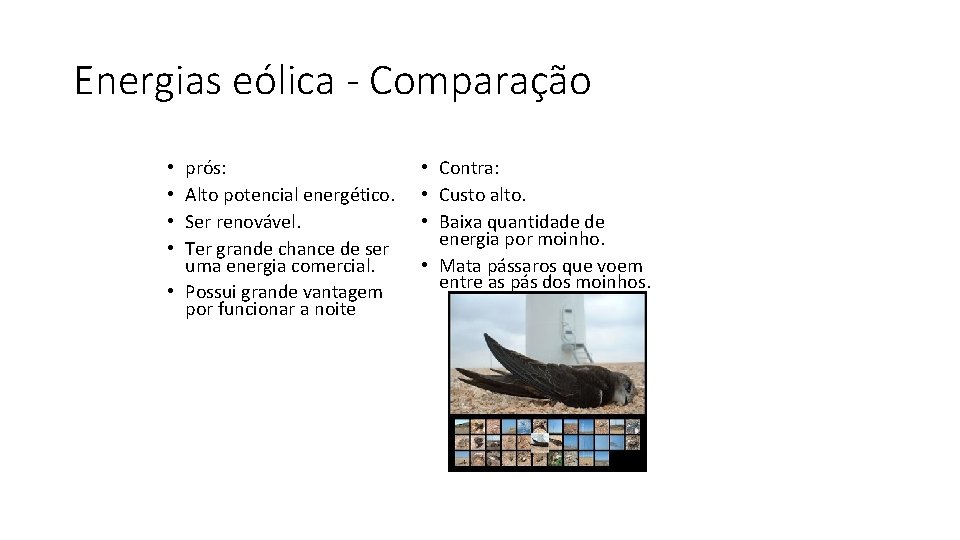 Energias eólica - Comparação

• prós:
• Alto potencial energético.
• Ser renovável.
• Ter grande chance de ser uma energia comercial.
• Possui grande vantagem por funcionar a noite

• Contra:
• Custo alto.
• Baixa quantidade de energia por moinho.
• Mata pássaros que voem entre as pás dos moinhos.